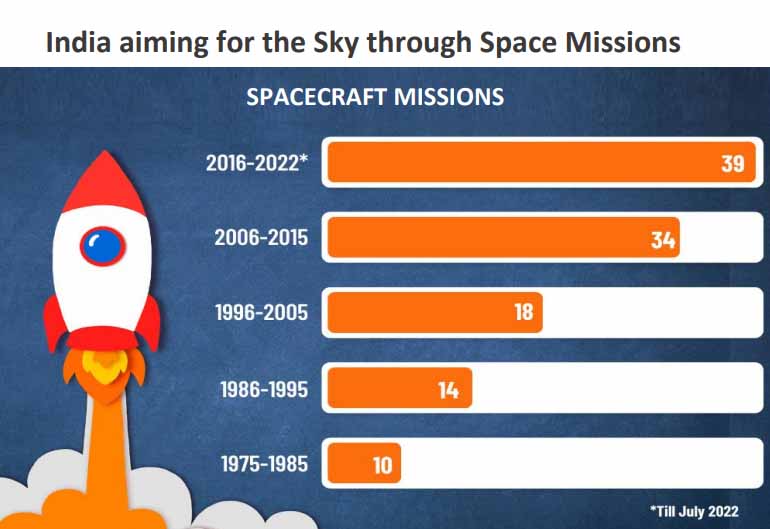 India aiming for the Sky through Space Missions

SPACECRAFT MISSIONS

2016-2022* 39

2006-2015 34

1996-2005 18

1986-1995 14

1975-1985 10

*Till July 2022